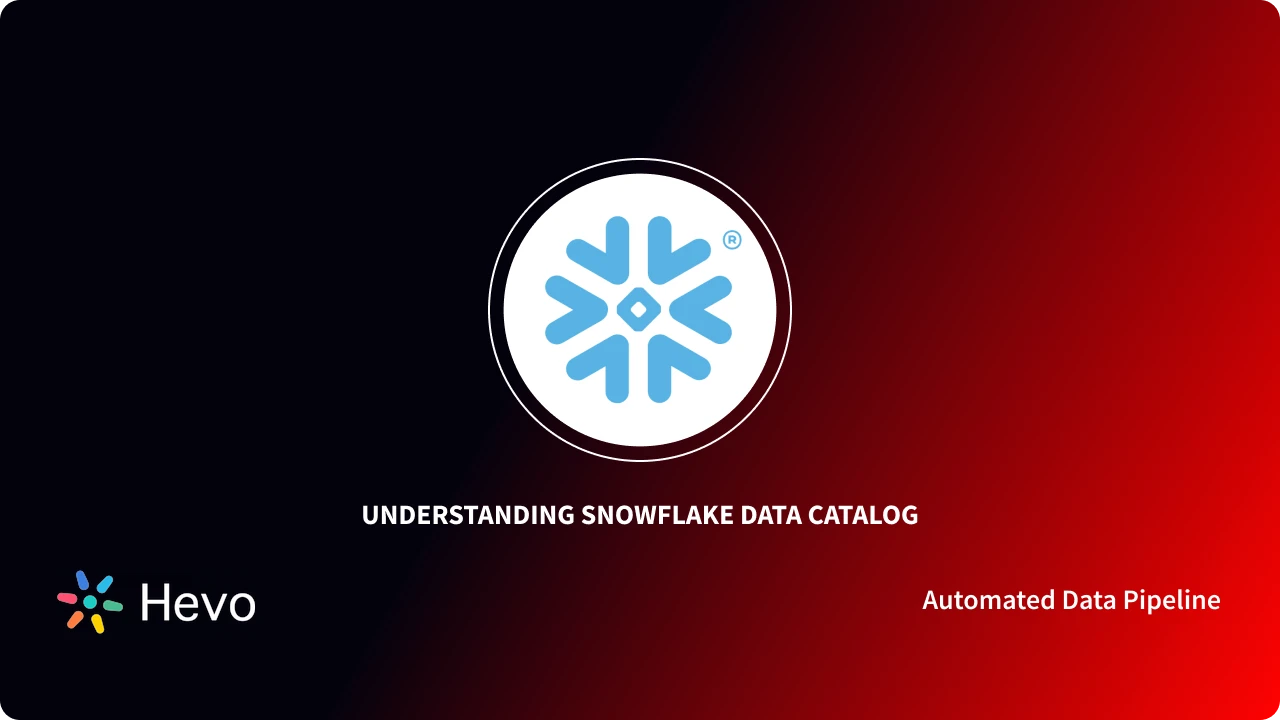 ®

UNDERSTANDING SNOWFLAKE DATA CATALOG

Hevo

Automated Data Pipeline